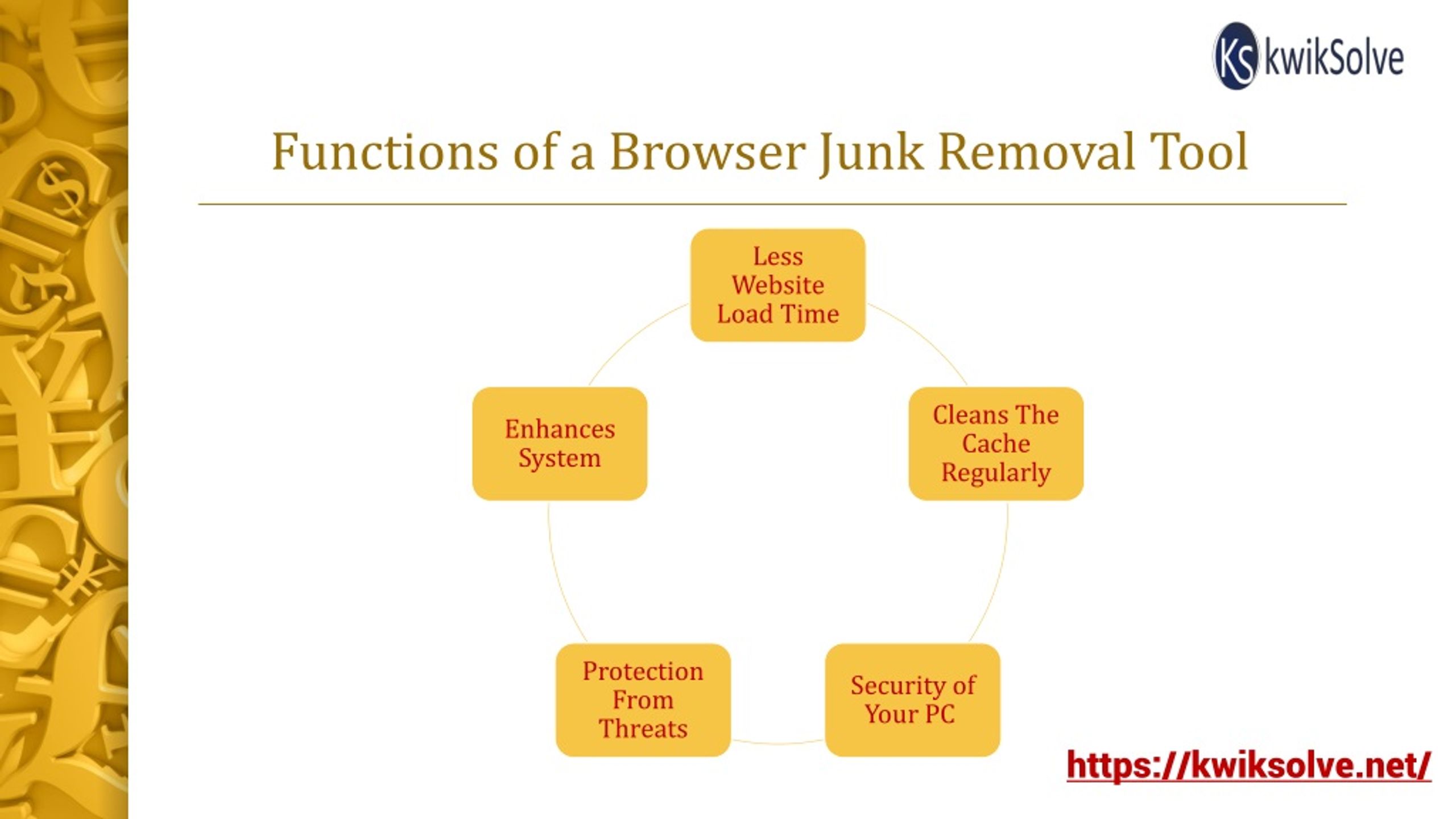 KS kwikSolve

Functions of a Browser Junk Removal Tool

Less Website Load Time

Cleans The Cache Regularly

Security of Your PC

Protection From Threats

Enhances System

https://kwiksolve.net/